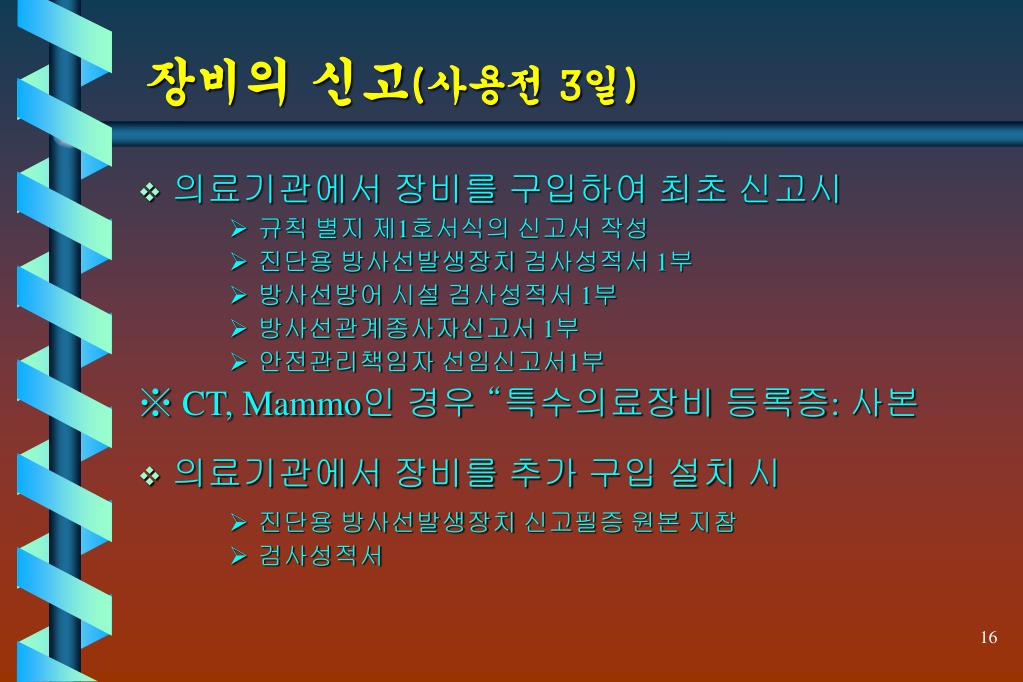 장비의 신고(사용전 3일)

❖ 의료기관에서 장비를 구입하여 최초 신고시

➢ 규칙 별지 제1호서식의 신고서 작성
➢ 진단용 방사선발생장치 검사성적서 1부
➢ 방사선방어 시설 검사성적서 1부
➢ 방사선관계종사자신고서 1부
➢ 안전관리책임자 선임신고서1부

※ CT, Mammo인 경우 “특수의료장비 등록증: 사본

❖ 의료기관에서 장비를 추가 구입 설치 시

➢ 진단용 방사선발생장치 신고필증 원본 지참
➢ 검사성적서

16